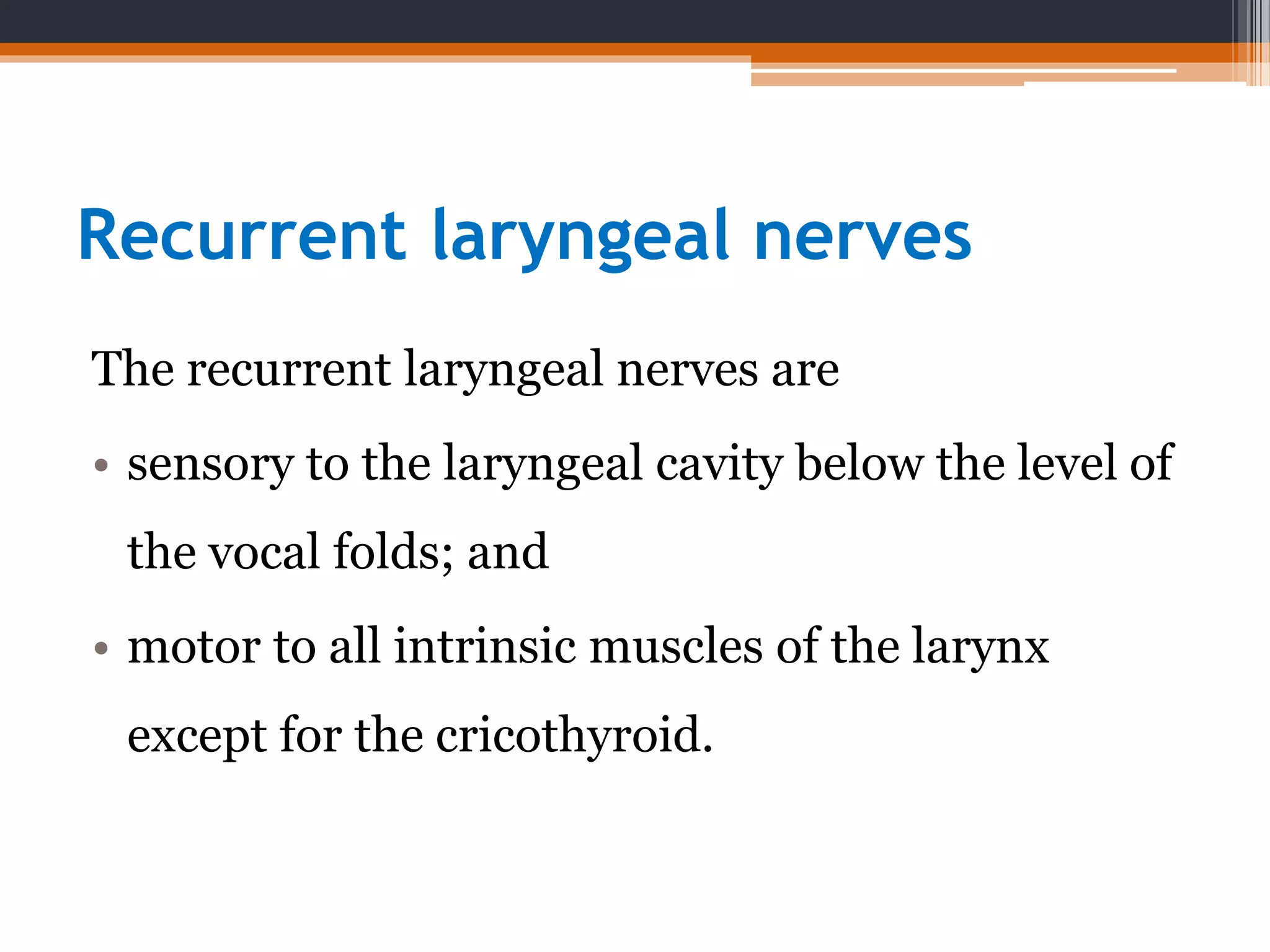 Recurrent laryngeal nerves

The recurrent laryngeal nerves are

• sensory to the laryngeal cavity below the level of the vocal folds; and

• motor to all intrinsic muscles of the larynx except for the cricothyroid.